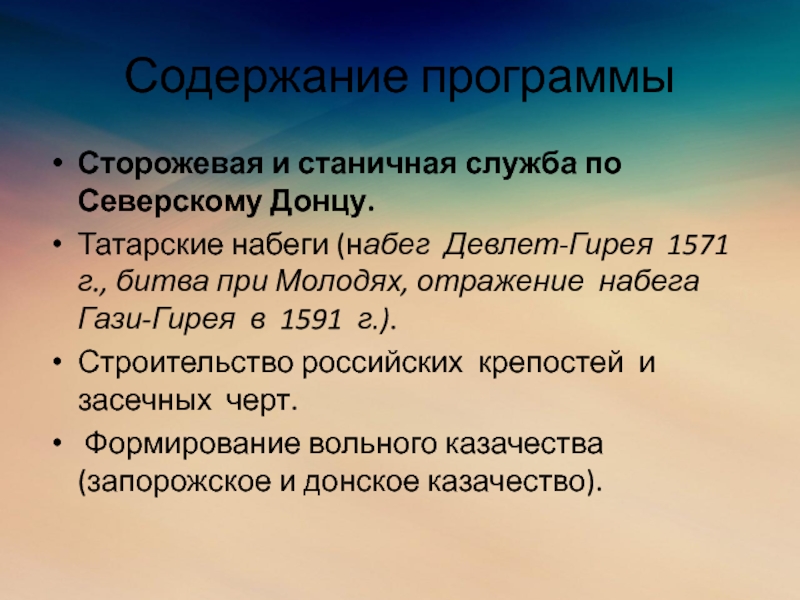 Содержание программы

• Сторожевая и станичная служба по Северскому Донцу.
• Татарские набеги (набег Девлет-Гирея 1571 г., битва при Молодях, отражение набега Гази-Гирея в 1591 г.).
• Строительство российских крепостей и засечных черт.
• Формирование вольного казачества (запорожское и донское казачество).